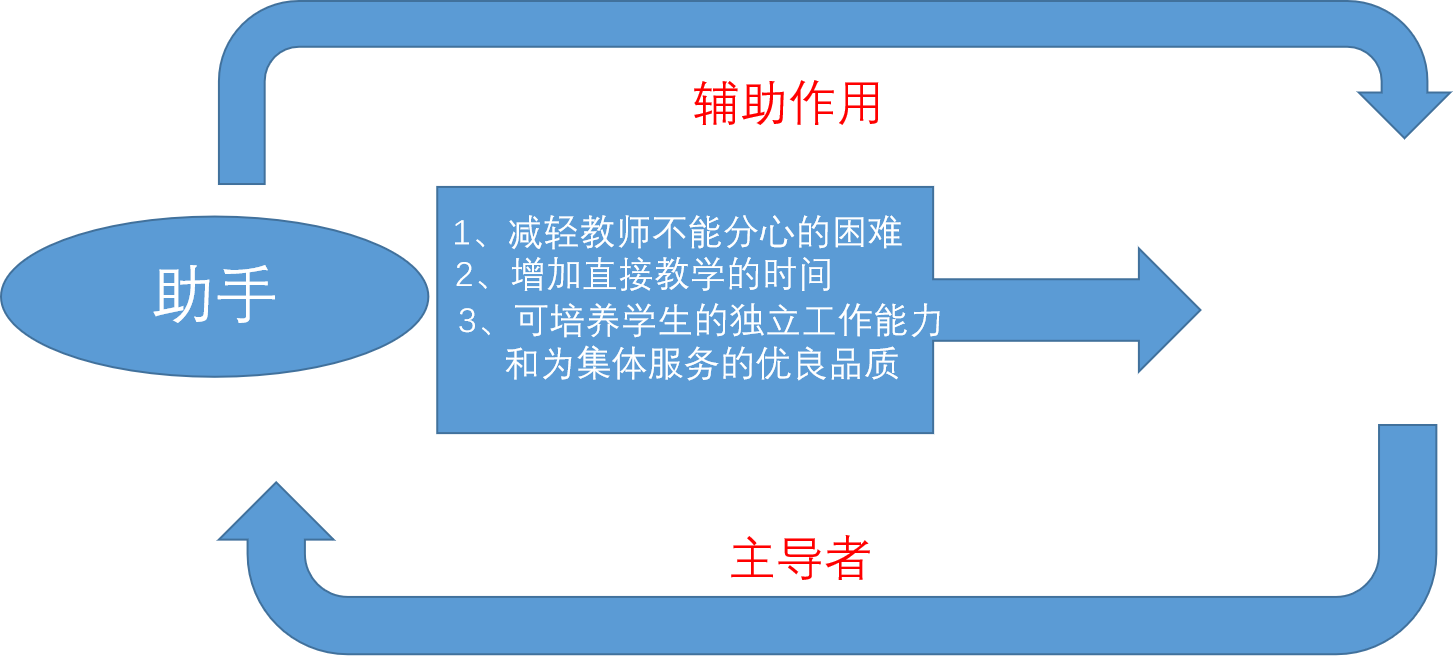 辅助作用

助手

1、减轻教师不能分心的困难
2、增加直接教学的时间
3、可培养学生的独立工作能力和为集体服务的优良品质

主导者